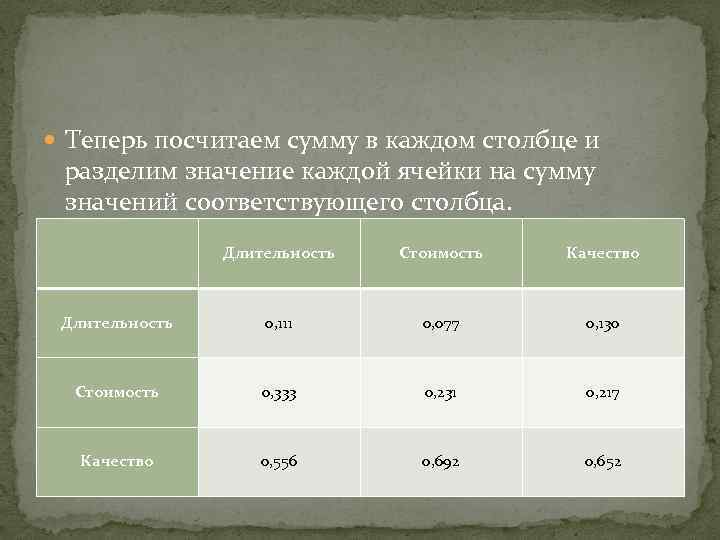 Теперь посчитаем сумму в каждом столбце и разделим значение каждой ячейки на сумму значений соответствующего столбца.

| | Длительность | Стоимость | Качество |
|---|---|---|---|
| Длительность | 0,111 | 0,077 | 0,130 |
| Стоимость | 0,333 | 0,231 | 0,217 |
| Качество | 0,556 | 0,692 | 0,652 |